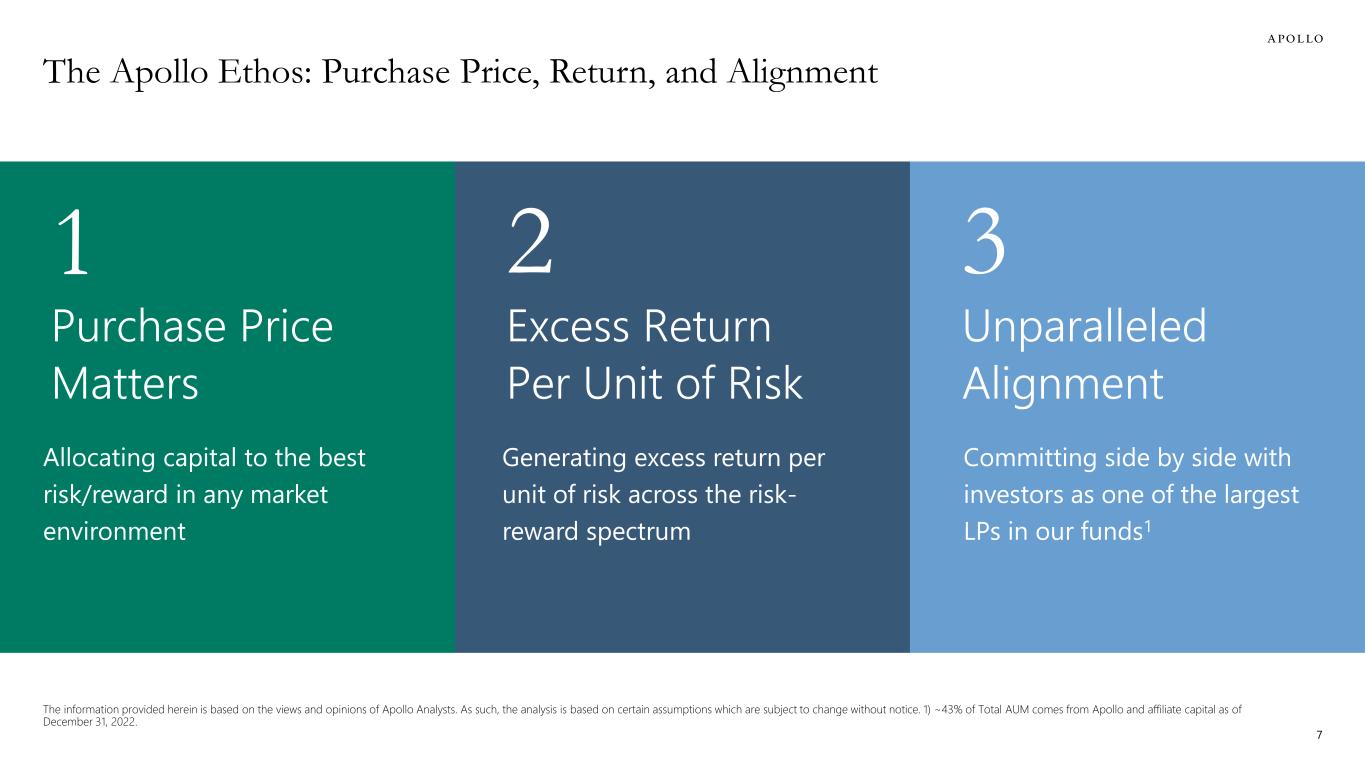 APOLLO

The Apollo Ethos: Purchase Price, Return, and Alignment

1

Purchase Price Matters

Allocating capital to the best risk/reward in any market environment

2

Excess Return Per Unit of Risk

Generating excess return per unit of risk across the risk-reward spectrum

3

Unparalleled Alignment

Committing side by side with investors as one of the largest LPs in our funds$^1$

The information provided herein is based on the views and opinions of Apollo Analysts. As such, the analysis is based on certain assumptions which are subject to change without notice. 1) ~43% of Total AUM comes from Apollo and affiliate capital as of December 31, 2022.

7